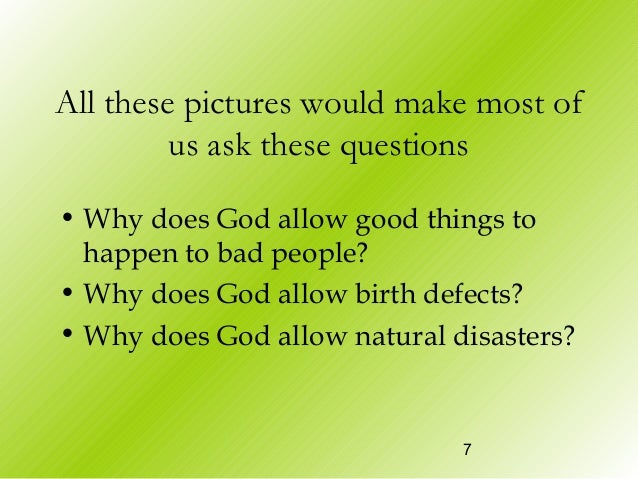 All these pictures would make most of us ask these questions

• Why does God allow good things to happen to bad people?
• Why does God allow birth defects?
• Why does God allow natural disasters?

7